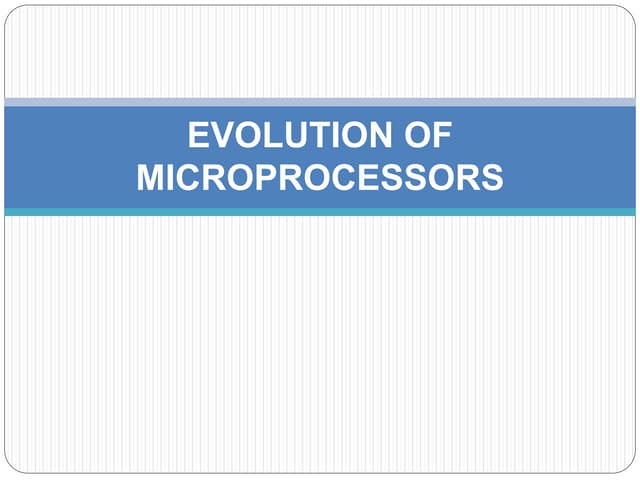 EVOLUTION OF MICROPROCESSORS